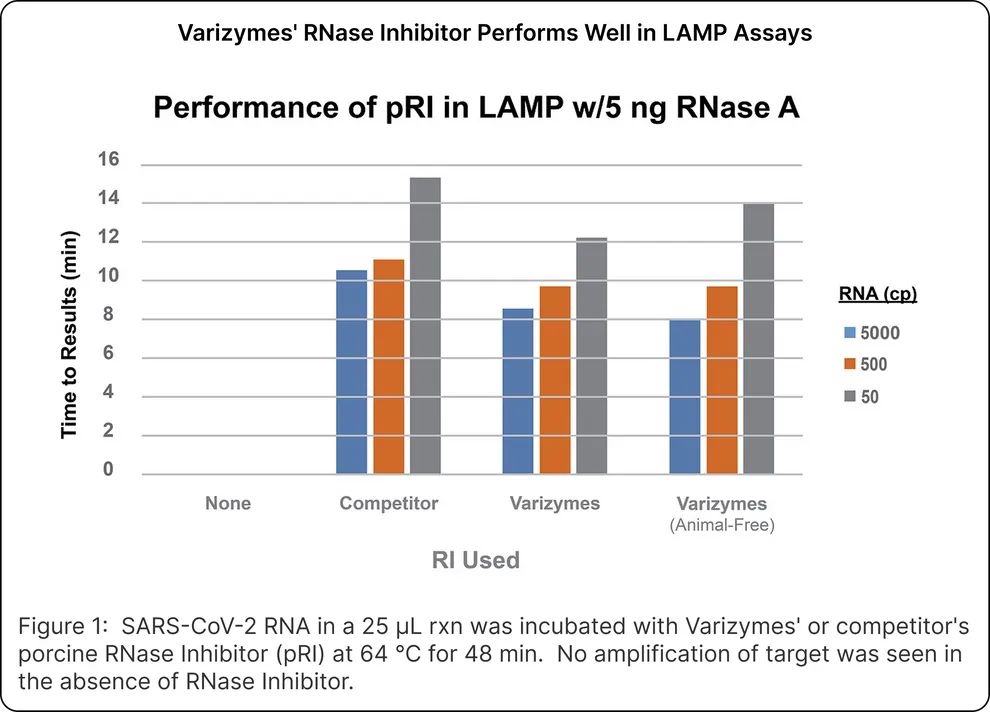 Varizymes' RNase Inhibitor Performs Well in LAMP Assays

Performance of pRI in LAMP w/5 ng RNase A

Time to Results (min)

16
14
12
10
8
6
4
2
0

None
Competitor
Varizymes
Varizymes
(Animal-Free)

RI Used

RNA (cp)
5000
500
50

Figure 1: SARS-CoV-2 RNA in a 25 µL rxn was incubated with Varizymes' or competitor's porcine RNase Inhibitor (pRI) at 64 °C for 48 min. No amplification of target was seen in the absence of RNase Inhibitor.